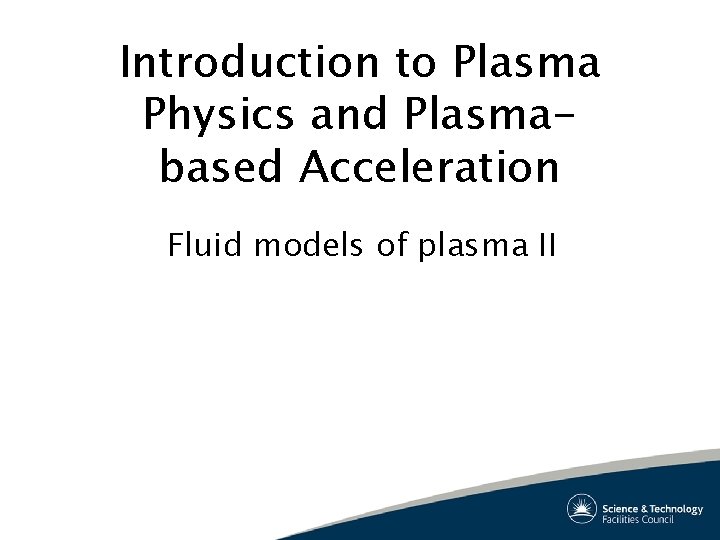 Introduction to Plasma Physics and Plasma-based Acceleration

Fluid models of plasma II

Science & Technology Facilities Council